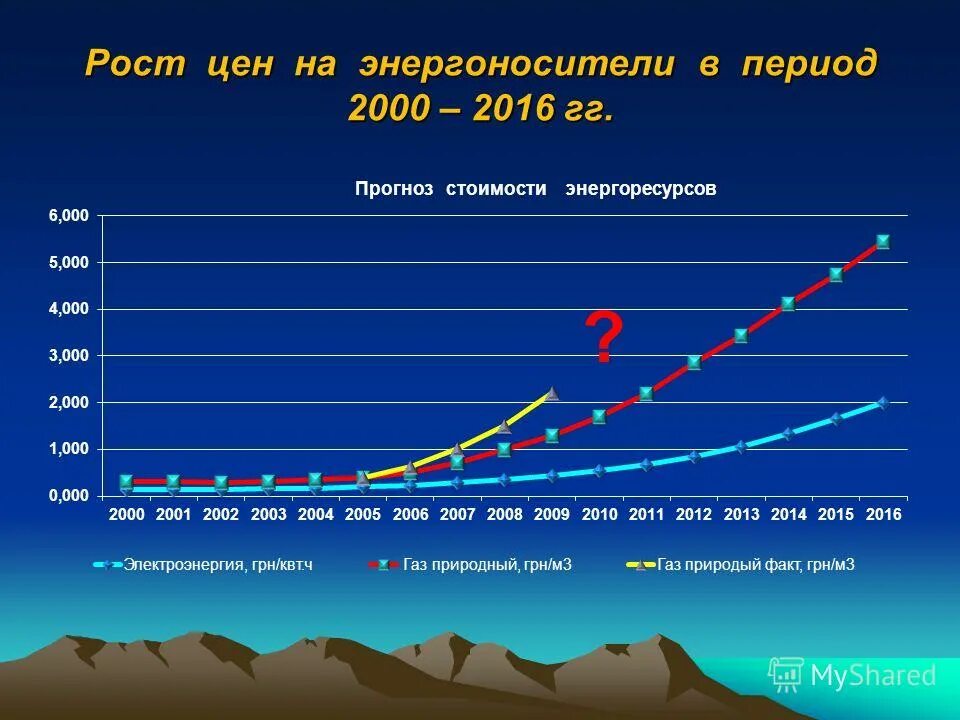 Рост цен на энергоносители в период 2000 – 2016 гг.

Прогноз стоимости энергоресурсов

6,000
5,000
4,000
3,000
2,000
1,000
0,000

?

2000 2001 2002 2003 2004 2005 2006 2007 2008 2009 2010 2011 2012 2013 2014 2015 2016

Электроэнергия, грн/квт.ч
Газ природный, грн/м3
Газ природый факт, грн/м3

MyShared